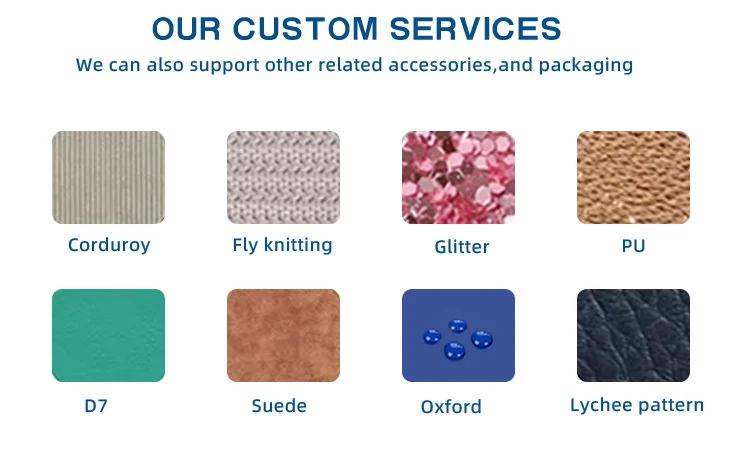 OUR CUSTOM SERVICES
We can also support other related accessories,and packaging

Corduroy
Fly knitting
Glitter
PU

D7
Suede
Oxford
Lychee pattern